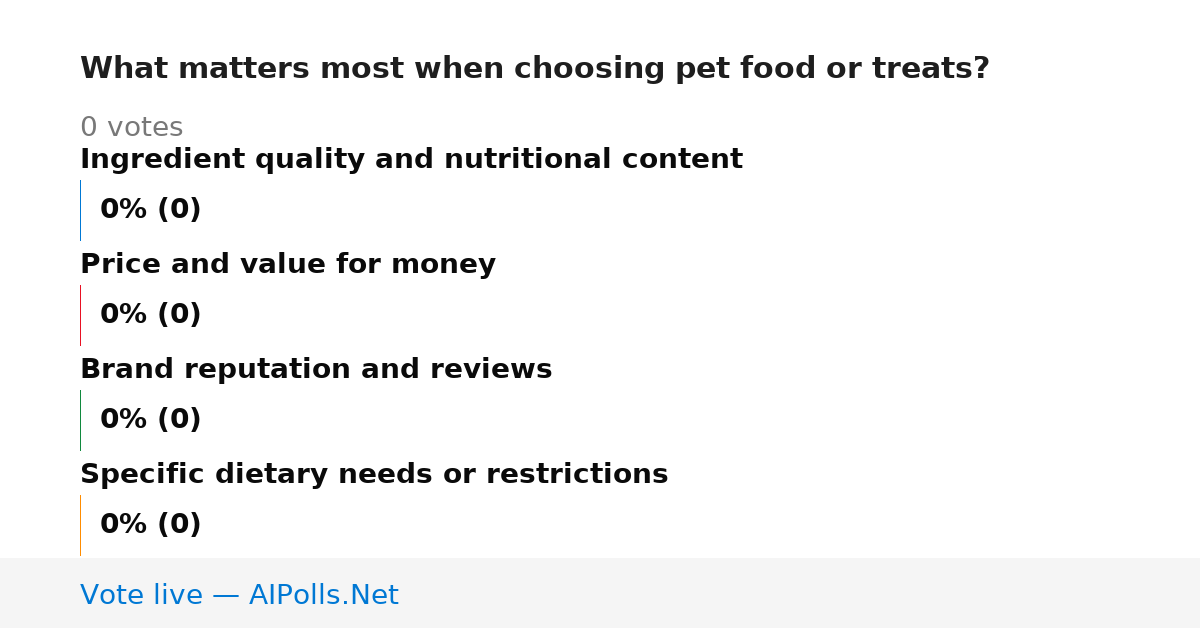 What matters most when choosing pet food or treats?

0 votes

Ingredient quality and nutritional content

0% (0)

Price and value for money

0% (0)

Brand reputation and reviews

0% (0)

Specific dietary needs or restrictions

0% (0)

Vote live — AIPolls.Net